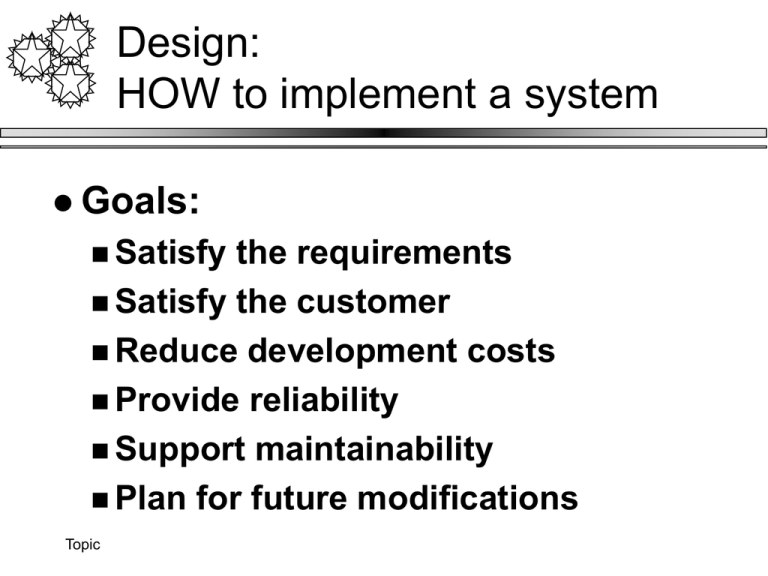 Design:
HOW to implement a system

• Goals:

• Satisfy the requirements
• Satisfy the customer
• Reduce development costs
• Provide reliability
• Support maintainability
• Plan for future modifications

Topic